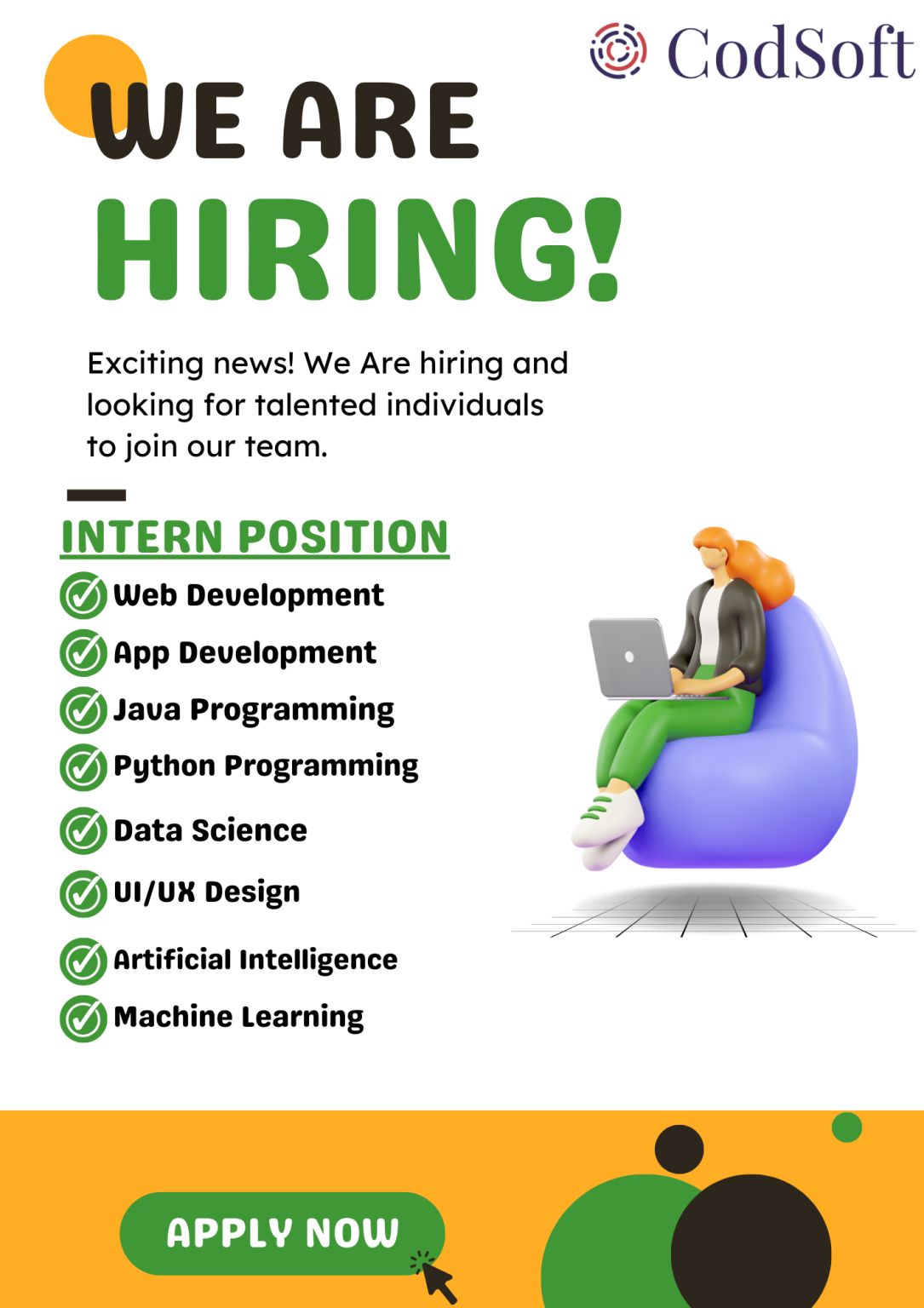 CodSoft

WE ARE HIRING!

Exciting news! We Are hiring and looking for talented individuals to join our team.

INTERN POSITION

Web Development
App Development
Java Programming
Python Programming
Data Science
UI/UX Design
Artificial Intelligence
Machine Learning

APPLY NOW